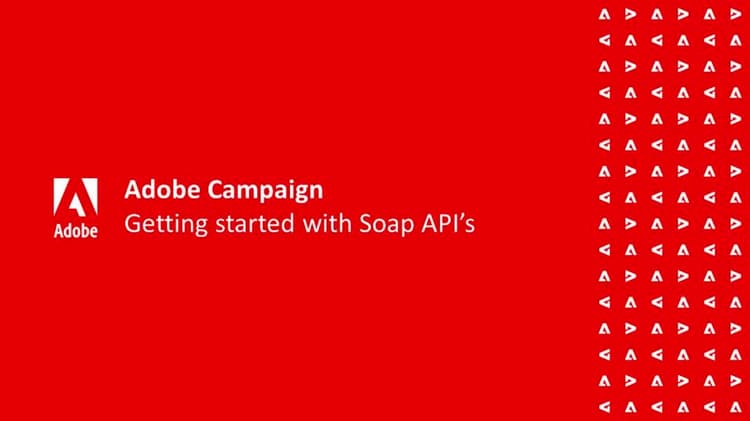 Adobe

Adobe Campaign
Getting started with Soap API's